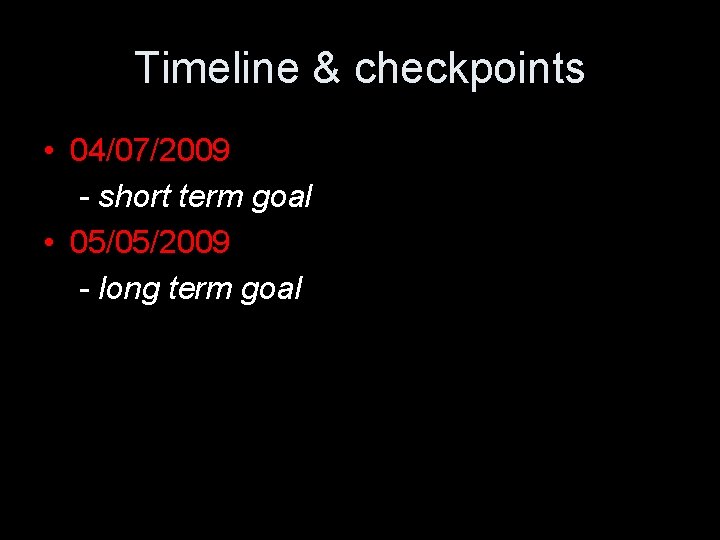 Timeline & checkpoints

• 04/07/2009
- short term goal
• 05/05/2009
- long term goal